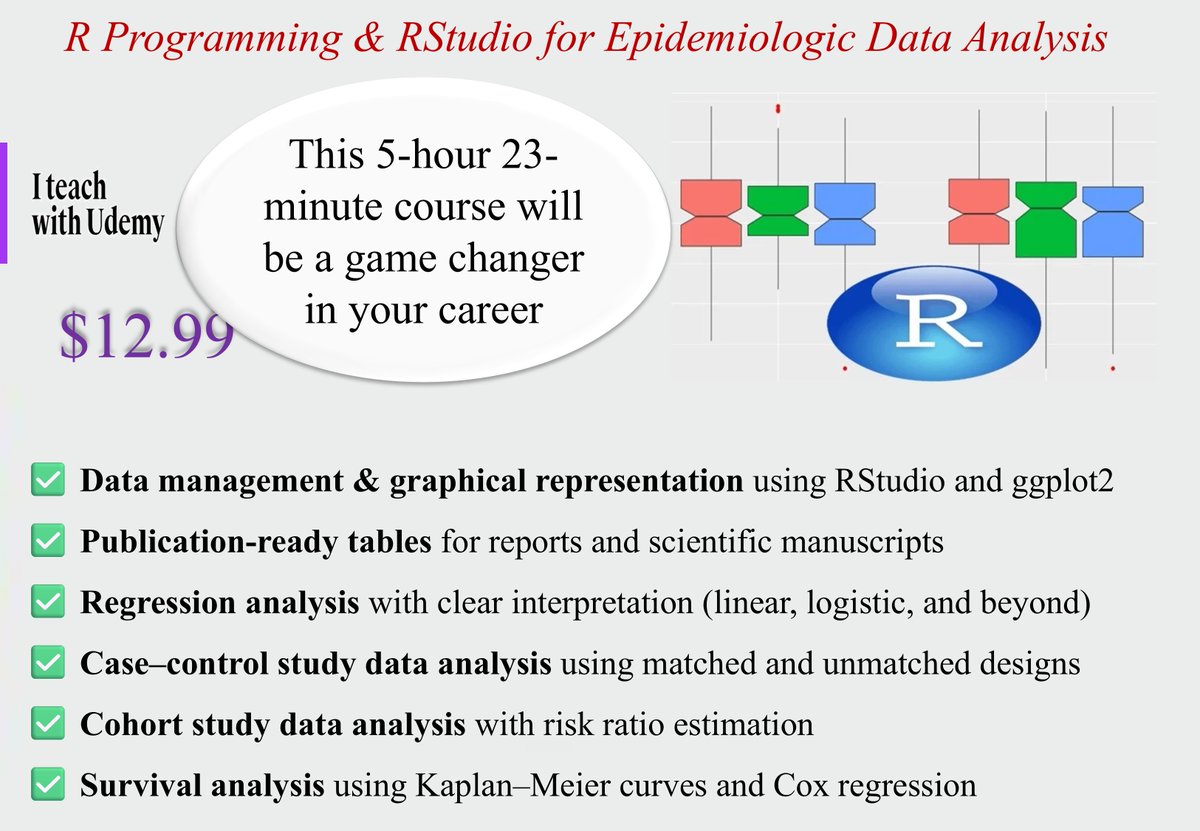 R Programming & RStudio for Epidemiologic Data Analysis

I teach with Udemy

This 5-hour 23-minute course will be a game changer in your career

$12.99

R

✅ Data management & graphical representation using RStudio and ggplot2

✅ Publication-ready tables for reports and scientific manuscripts

✅ Regression analysis with clear interpretation (linear, logistic, and beyond)

✅ Case–control study data analysis using matched and unmatched designs

✅ Cohort study data analysis with risk ratio estimation

✅ Survival analysis using Kaplan–Meier curves and Cox regression